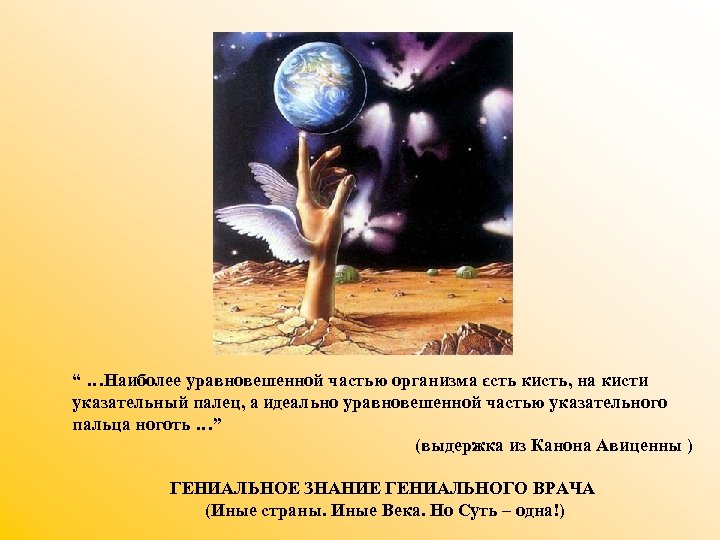 “ …Наиболее уравновешенной частью организма есть кисть, на кисти указательный палец, а идеально уравновешенной частью указательного пальца ноготь …”

(выдержка из Канона Авиценны )

ГЕНИАЛЬНОЕ ЗНАНИЕ ГЕНИАЛЬНОГО ВРАЧА
(Иные страны. Иные Века. Но Суть – одна!)